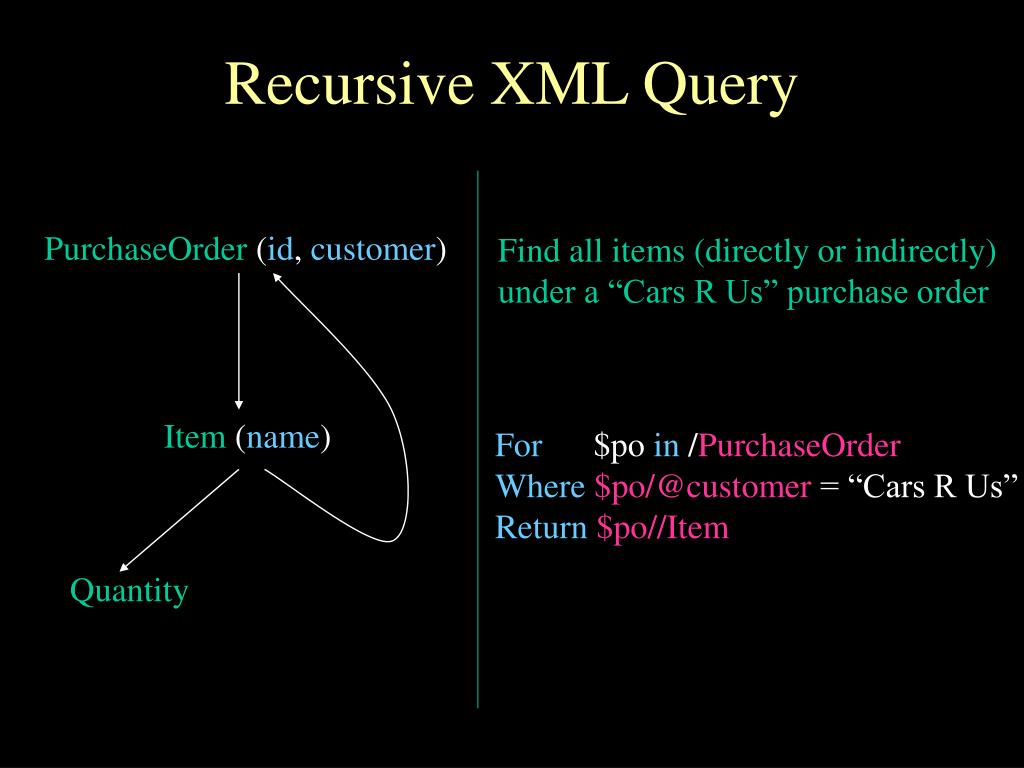 Recursive XML Query

PurchaseOrder (id, customer)

Item (name)

Quantity

Find all items (directly or indirectly) under a “Cars R Us” purchase order

For $po in /PurchaseOrder
Where $po/@customer = “Cars R Us”
Return $po//Item